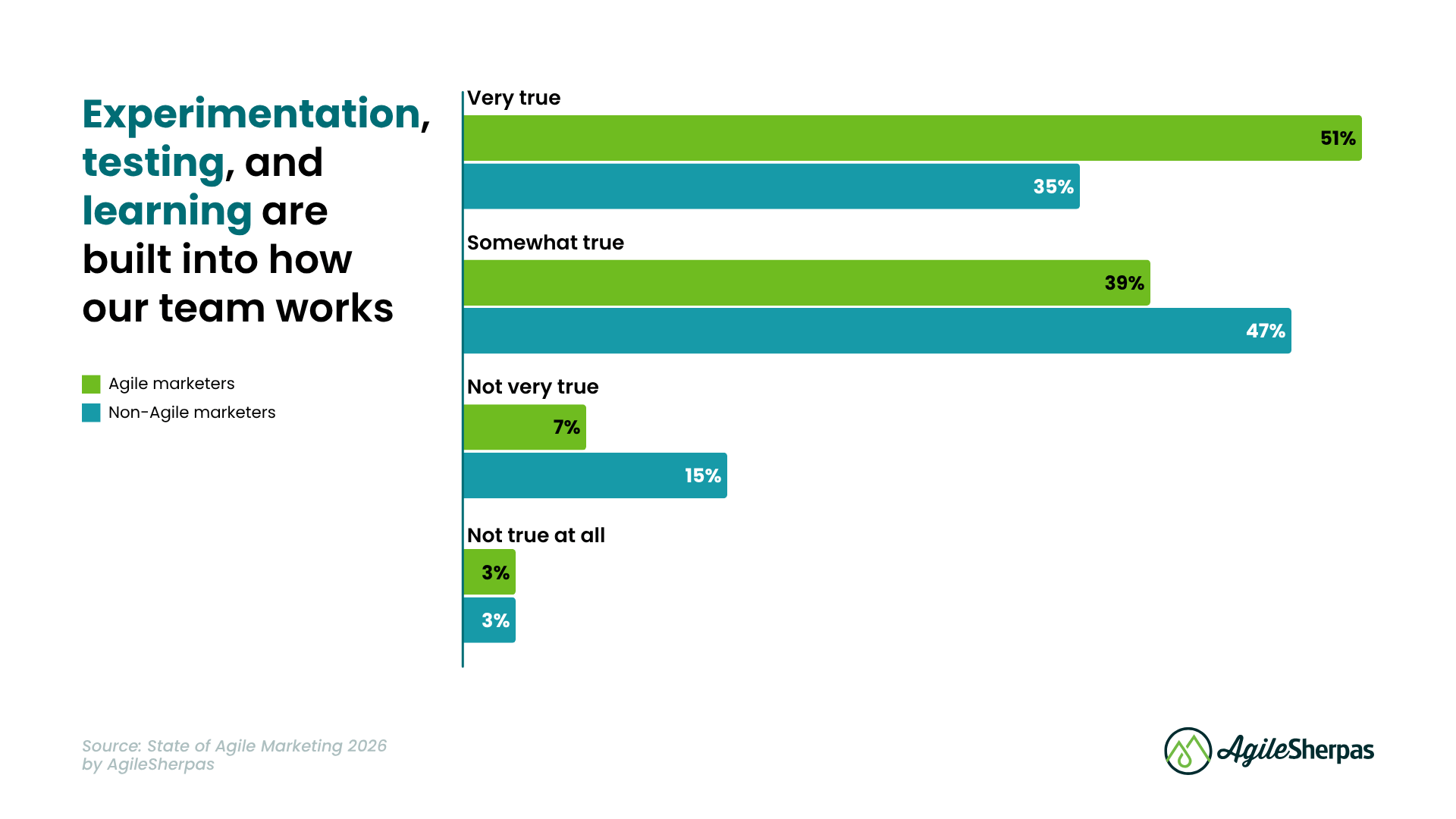 Experimentation, testing, and learning are built into how our team works

Agile marketers
Non-Agile marketers

Very true
51%
35%

Somewhat true
39%
47%

Not very true
7%
15%

Not true at all
3%
3%

Source: State of Agile Marketing 2026 by AgileSherpas

AgileSherpas